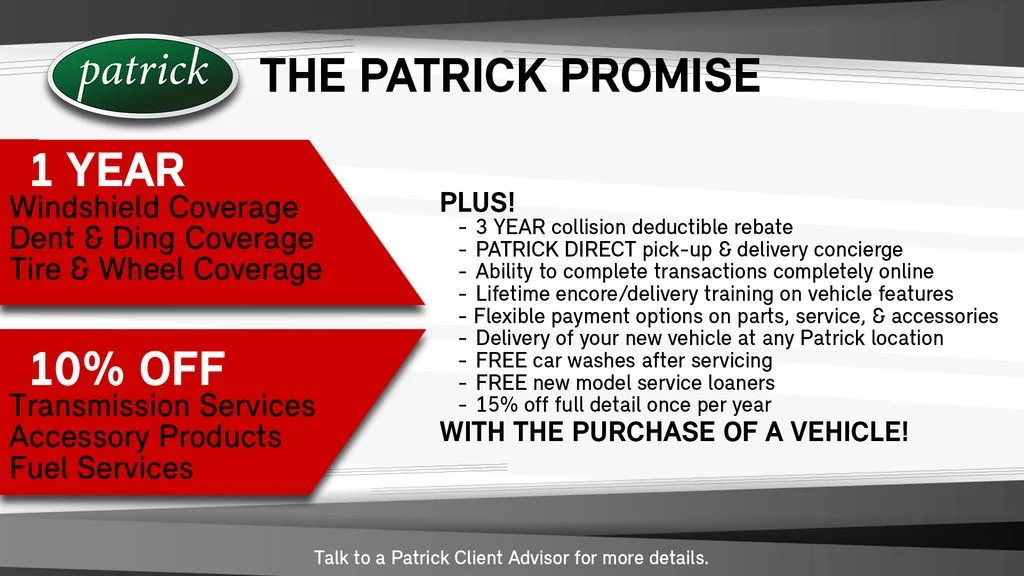 patrick

THE PATRICK PROMISE

1 YEAR
Windshield Coverage
Dent & Ding Coverage
Tire & Wheel Coverage

10% OFF
Transmission Services
Accessory Products
Fuel Services

PLUS!
- 3 YEAR collision deductible rebate
- PATRICK DIRECT pick-up & delivery concierge
- Ability to complete transactions completely online
- Lifetime encore/delivery training on vehicle features
- Flexible payment options on parts, service, & accessories
- Delivery of your new vehicle at any Patrick location
- FREE car washes after servicing
- FREE new model service loaners
- 15% off full detail once per year
WITH THE PURCHASE OF A VEHICLE!

Talk to a Patrick Client Advisor for more details.